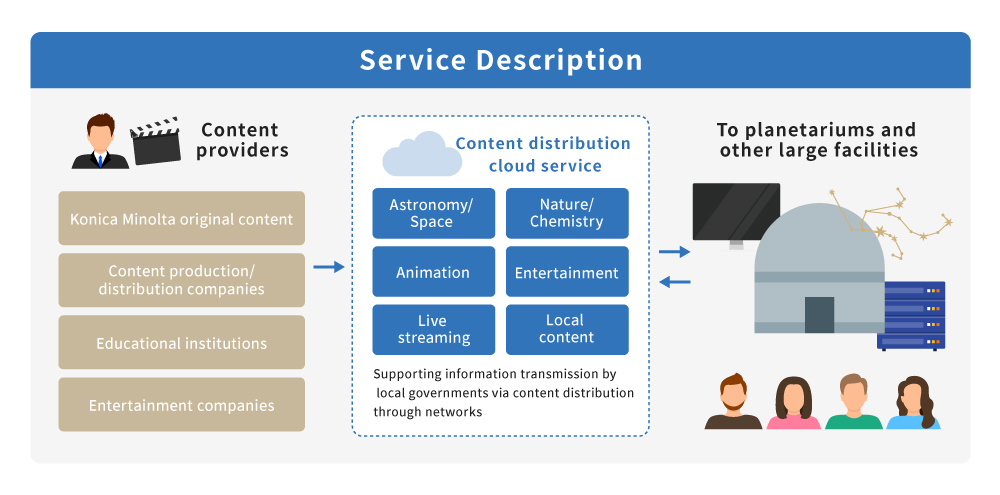 Service Description

Content providers

Konica Minolta original content

Content production/ distribution companies

Educational institutions

Entertainment companies

Content distribution cloud service

Astronomy/ Space

Nature/ Chemistry

Animation

Entertainment

Live streaming

Local content

Supporting information transmission by local governments via content distribution through networks

To planetariums and other large facilities